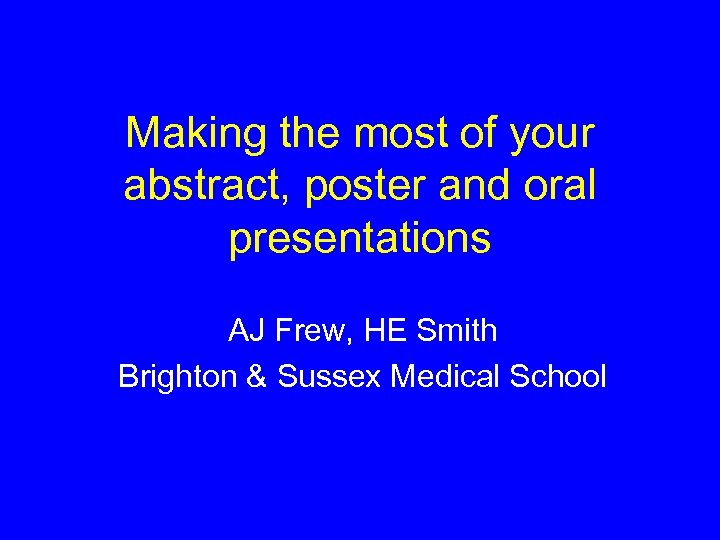 Making the most of your abstract, poster and oral presentations

AJ Frew, HE Smith

Brighton & Sussex Medical School